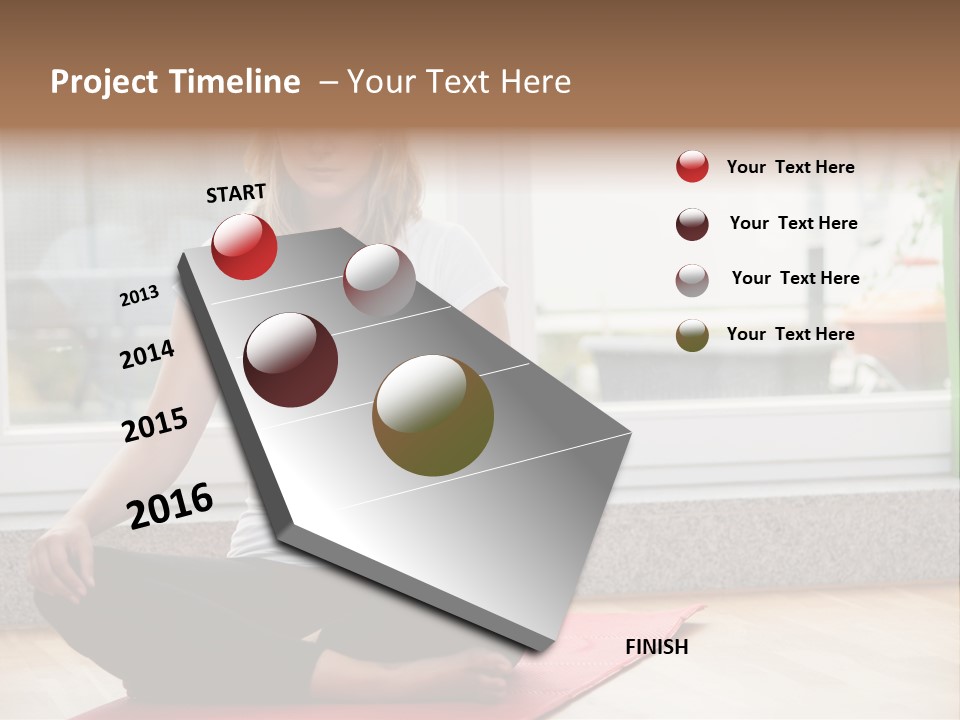 Project Timeline – Your Text Here

START

2013

2014

2015

2016

FINISH

Your Text Here

Your Text Here

Your Text Here

Your Text Here